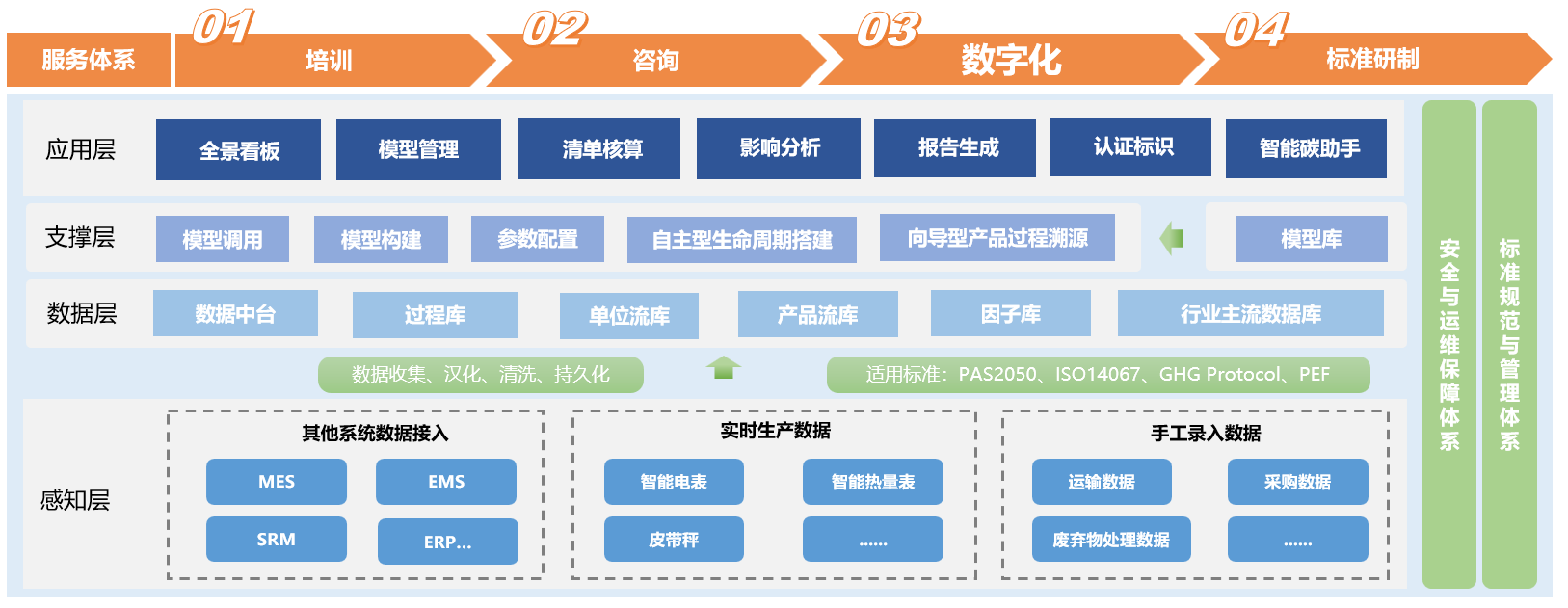 服务体系
01 培训
02 咨询
03 数字化
04 标准研制

应用层
全景看板
模型管理
清单核算
影响分析
报告生成
认证标识
智能碳助手

支撑层
模型调用
模型构建
参数配置
自主型生命周期搭建
向导型产品过程溯源
模型库

数据层
数据中台
过程库
单位流库
产品流库
因子库
行业主流数据库

数据收集、汉化、清洗、持久化
适用标准：PAS2050、ISO14067、GHG Protocol、PEF

感知层
其他系统数据接入
MES
EMS
SRM
ERP...
实时生产数据
智能电表
智能热量表
皮带秤
......
手工录入数据
运输数据
采购数据
废弃物处理数据
......

安全与运维保障体系
标准规范与管理体系